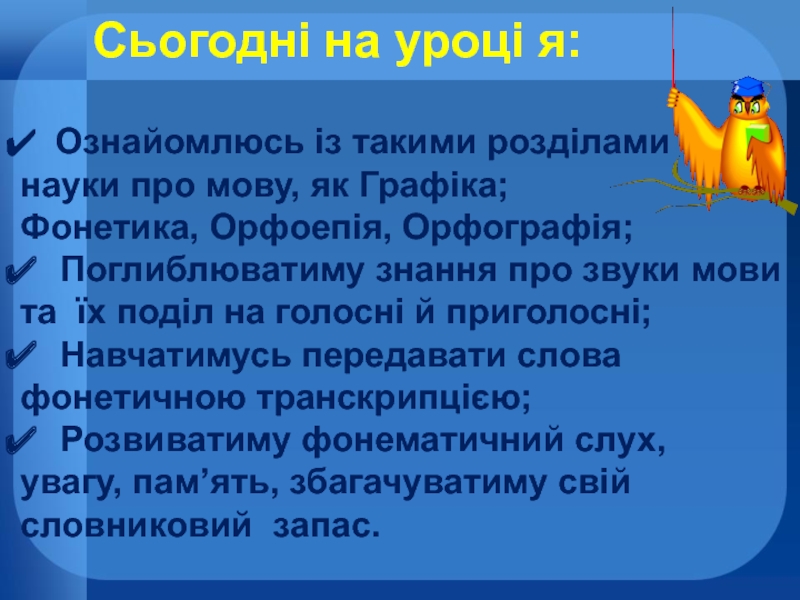 Сьогодні на уроці я:

✔ Ознайомлюсь із такими розділами науки про мову, як Графіка; Фонетика, Орфоепія, Орфографія;
✔ Поглиблюватиму знання про звуки мови та їх поділ на голосні й приголосні;
✔ Навчатимусь передавати слова фонетичною транскрипцією;
✔ Розвиватиму фонематичний слух, увагу, пам’ять, збагачуватиму свій словниковий запас.